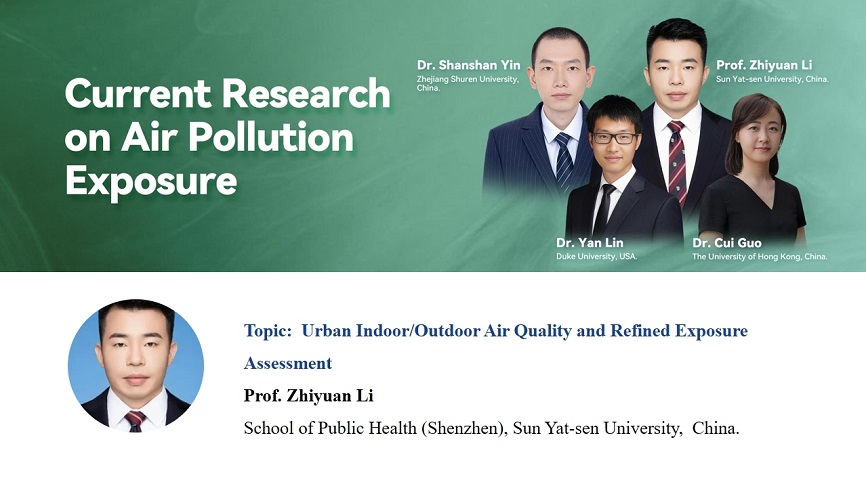 Current Research on Air Pollution Exposure

Dr. Shanshan Yin
Zhejiang Shuren University, China.

Prof. Zhiyuan Li
Sun Yat-sen University, China.

Dr. Yan Lin
Duke University, USA.

Dr. Cui Guo
The University of Hong Kong, China.

Topic: Urban Indoor/Outdoor Air Quality and Refined Exposure Assessment

Prof. Zhiyuan Li

School of Public Health (Shenzhen), Sun Yat-sen University, China.